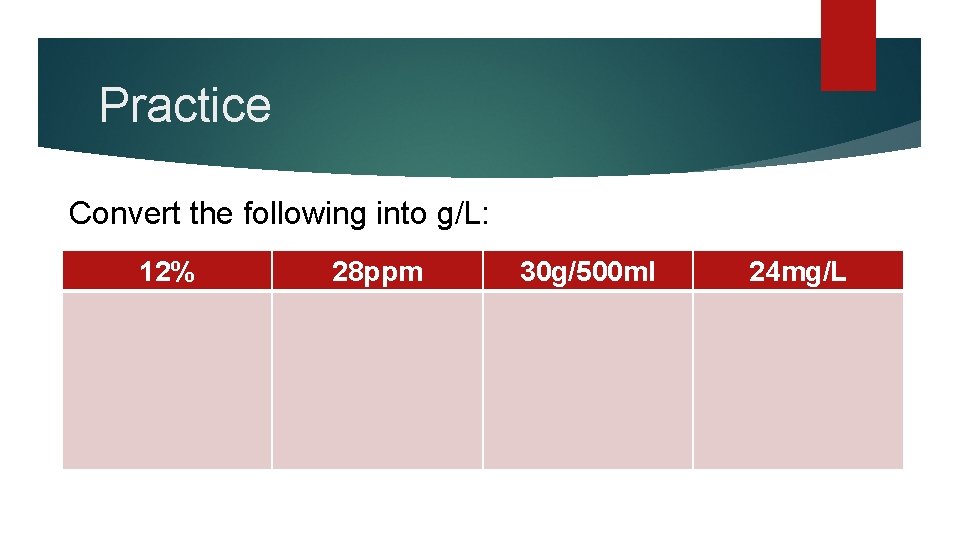 Practice

Convert the following into g/L:

| 12% | 28ppm | 30g/500ml | 24mg/L |
|---|---|---|---|
| | | | |